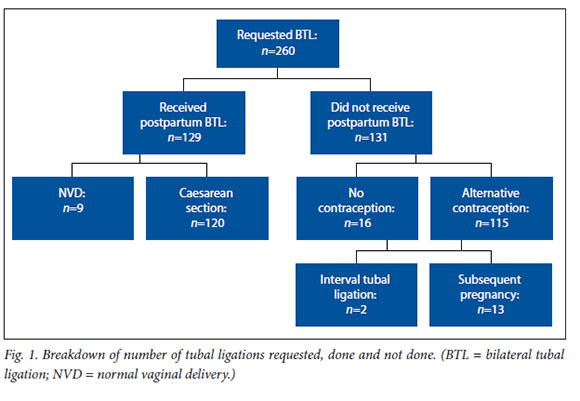 Requested BTL:
$n$=260

Received postpartum BTL:
$n$=129

Did not receive postpartum BTL:
$n$=131

NVD:
$n$=9

Caesarean section:
$n$=120

No contraception:
$n$=16

Alternative contraception:
$n$=115

Interval tubal ligation:
$n$=2

Subsequent pregnancy:
$n$=13

Fig. 1. Breakdown of number of tubal ligations requested, done and not done. (BTL = bilateral tubal ligation; NVD = normal vaginal delivery.)